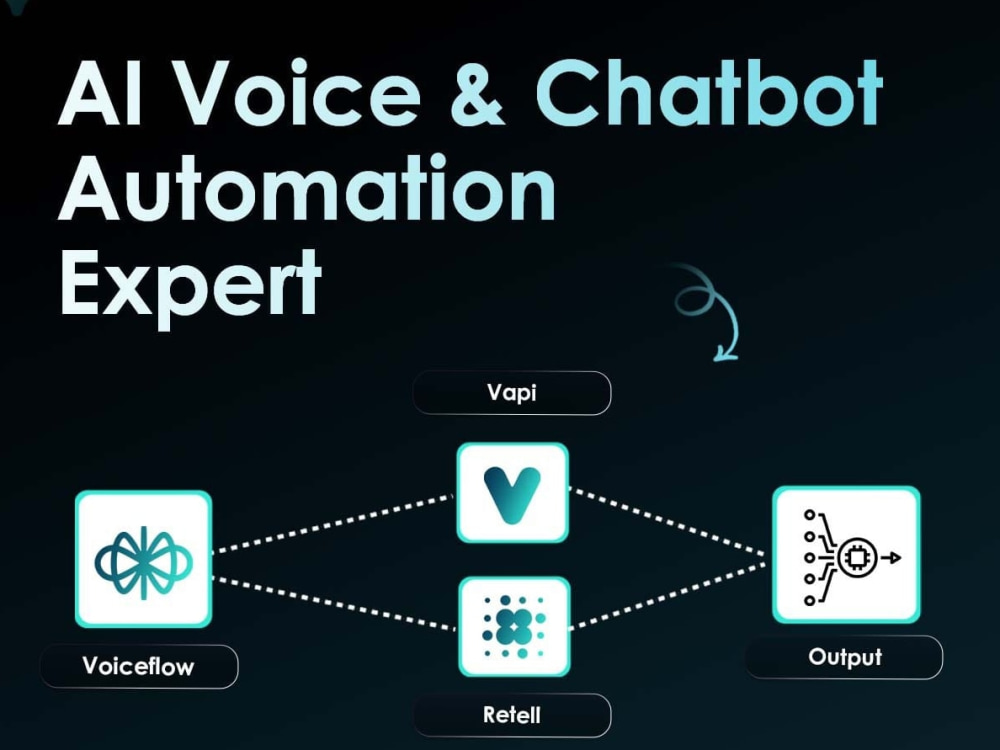 AI Voice & Chatbot Automation Expert

Vapi

Voiceflow

Retell

Output